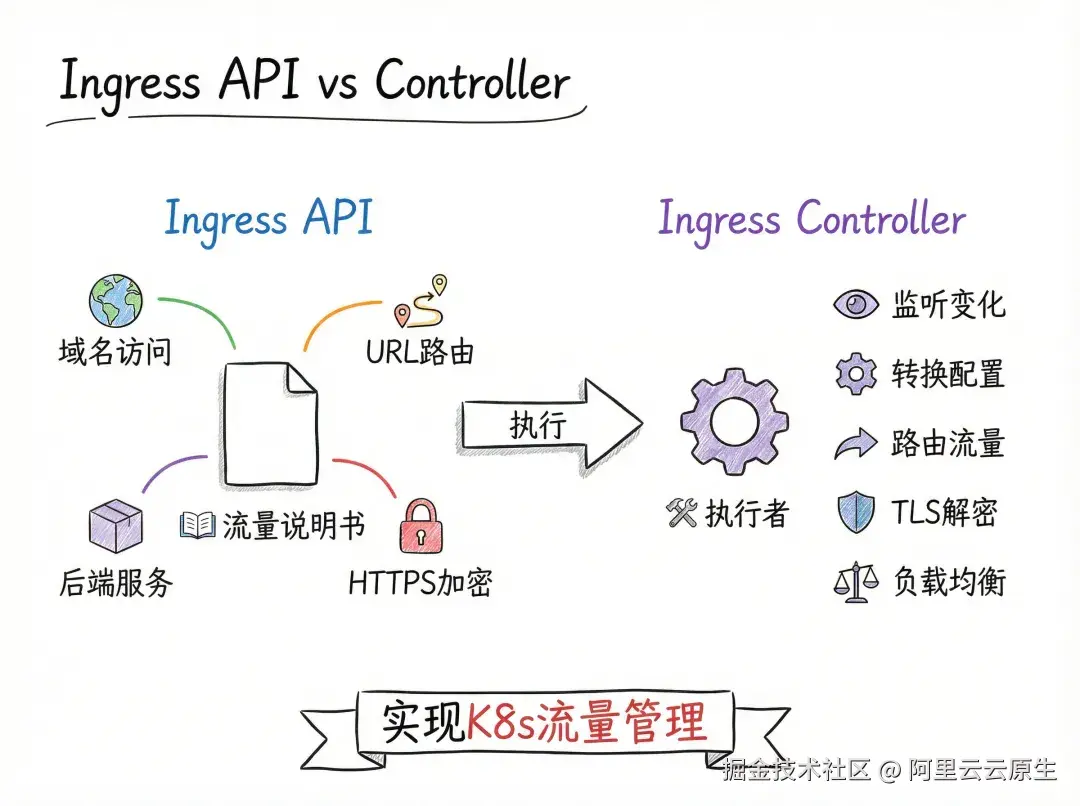 Ingress API vs Controller

Ingress API

域名访问

URL路由

流量说明书

后端服务

HTTPS加密

执行

Ingress Controller

执行者

监听变化

转换配置

路由流量

TLS解密

负载均衡

实现K8s流量管理

掘金技术社区 @ 阿里云云原生